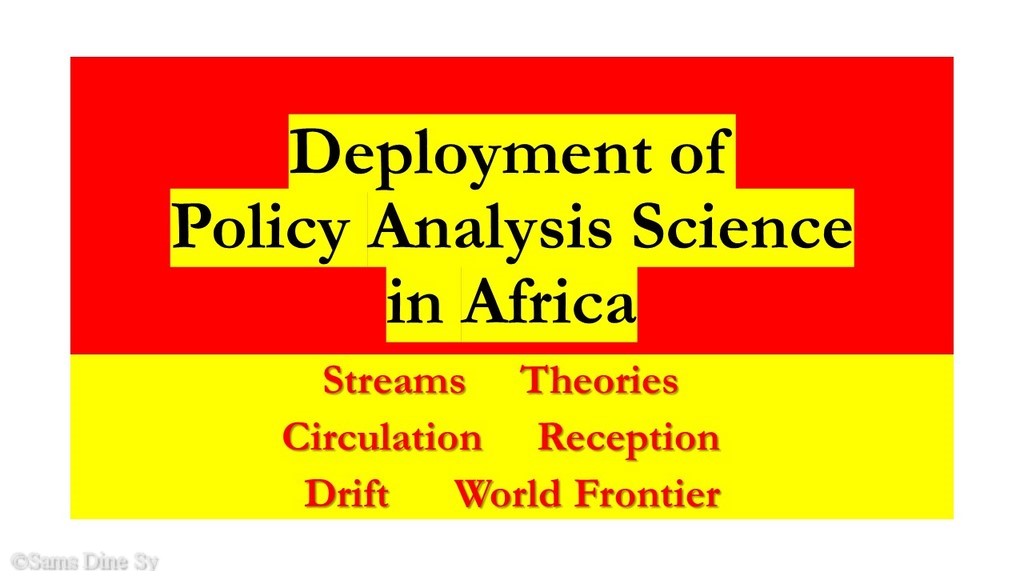 Deployment of
Policy Analysis Science
in Africa

Streams Theories
Circulation Reception
Drift World Frontier

©Sams Dine Sy